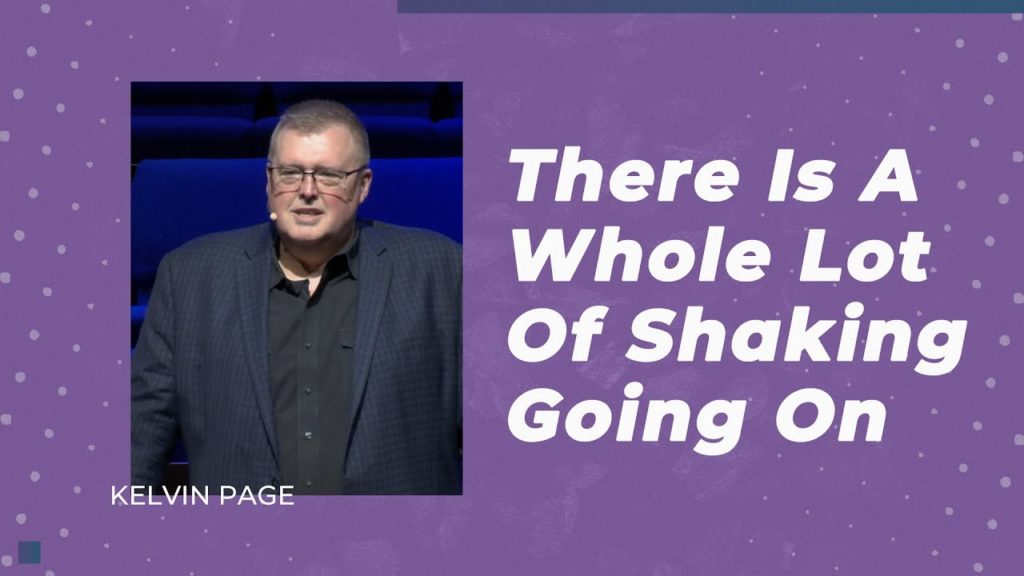 There Is A Whole Lot Of Shaking Going On

KELVIN PAGE